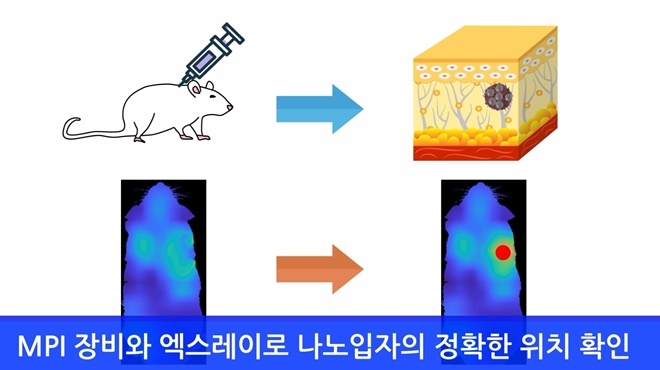 MPI 장비와 엑스레이로 나노입자의 정확한 위치 확인